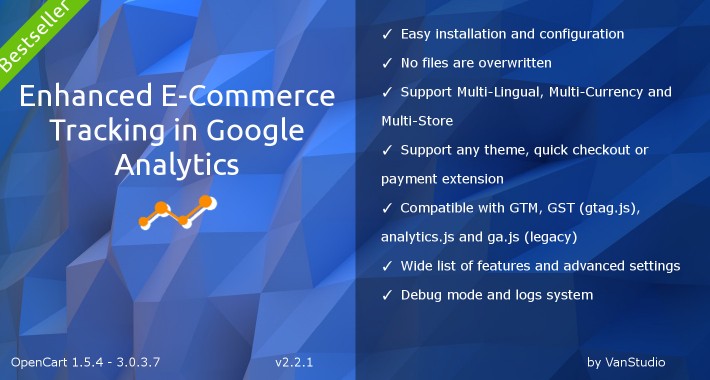 Bestseller

Enhanced E-Commerce Tracking in Google Analytics

✓ Easy installation and configuration
✓ No files are overwritten
✓ Support Multi-Lingual, Multi-Currency and Multi-Store
✓ Support any theme, quick checkout or payment extension
✓ Compatible with GTM, GST (gtag.js), analytics.js and ga.js (legacy)
✓ Wide list of features and advanced settings
✓ Debug mode and logs system

OpenCart 1.5.4 - 3.0.3.7

v2.2.1

by VanStudio